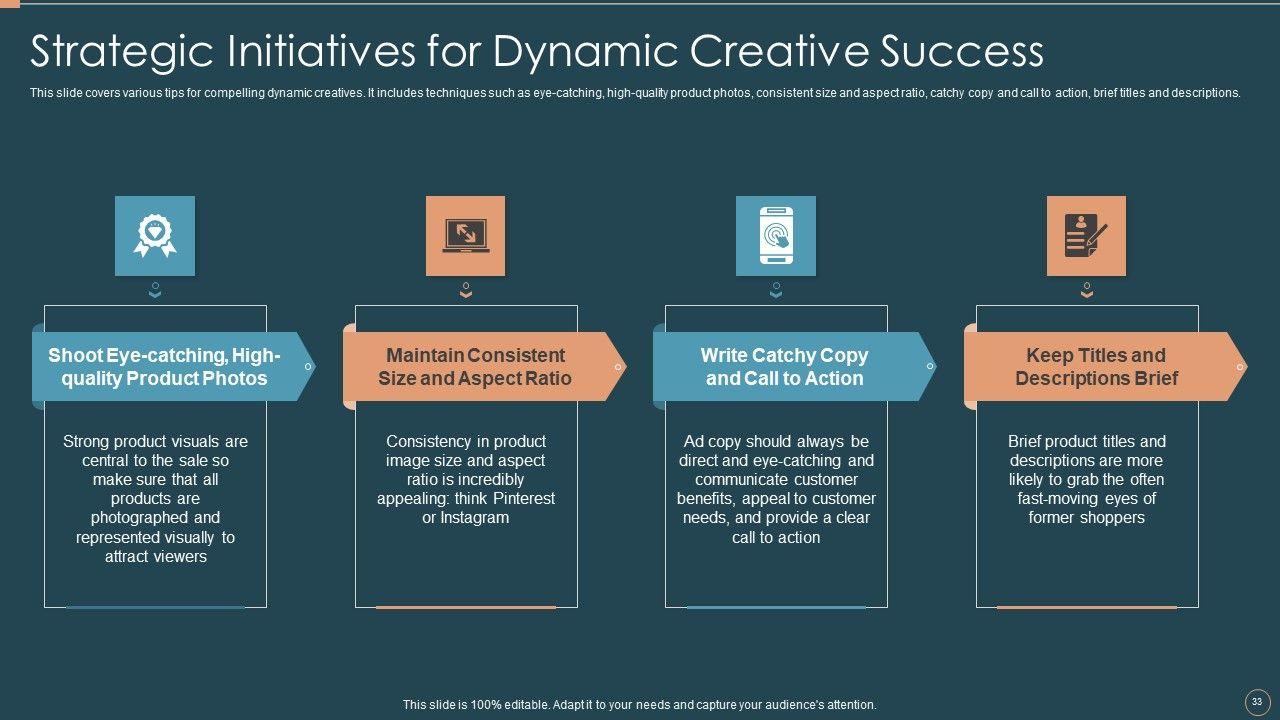 Strategic Initiatives for Dynamic Creative Success

This slide covers various tips for compelling dynamic creatives. It includes techniques such as eye-catching, high-quality product photos, consistent size and aspect ratio, catchy copy and call to action, brief titles and descriptions.

Shoot Eye-catching, High-quality Product Photos

Strong product visuals are central to the sale so make sure that all products are photographed and represented visually to attract viewers

Maintain Consistent Size and Aspect Ratio

Consistency in product image size and aspect ratio is incredibly appealing: think Pinterest or Instagram

Write Catchy Copy and Call to Action

Ad copy should always be direct and eye-catching and communicate customer benefits, appeal to customer needs, and provide a clear call to action

Keep Titles and Descriptions Brief

Brief product titles and descriptions are more likely to grab the often fast-moving eyes of former shoppers

This slide is 100% editable. Adapt it to your needs and capture your audience's attention.

33